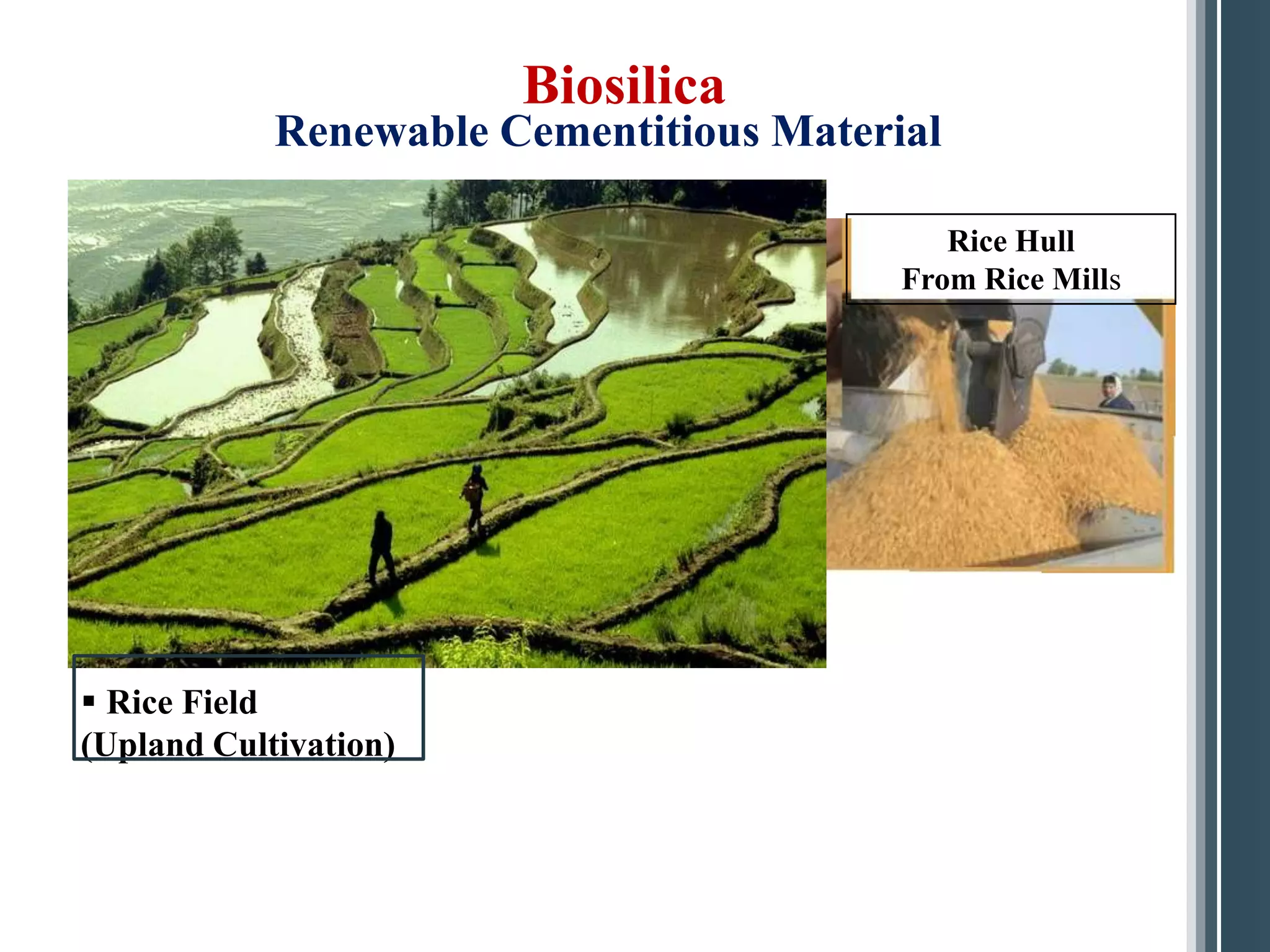 Biosilica
Renewable Cementitious Material

Rice Hull
From Rice Mills

▪ Rice Field
(Upland Cultivation)